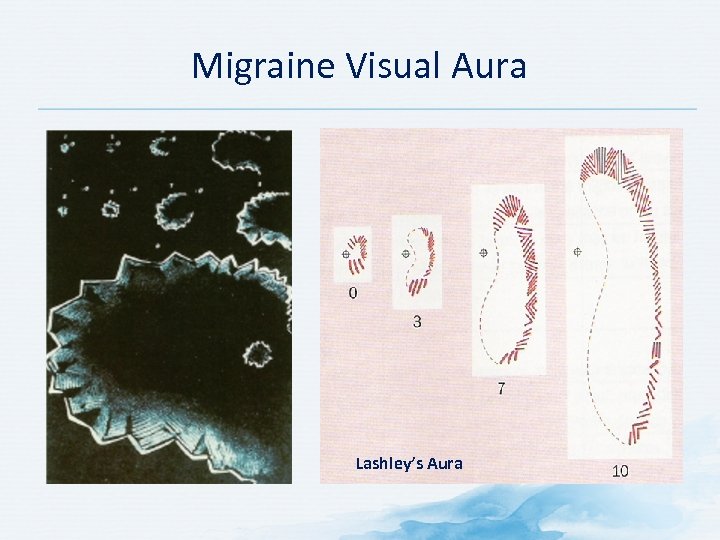 Migraine Visual Aura

0

3

7

10

Lashley's Aura